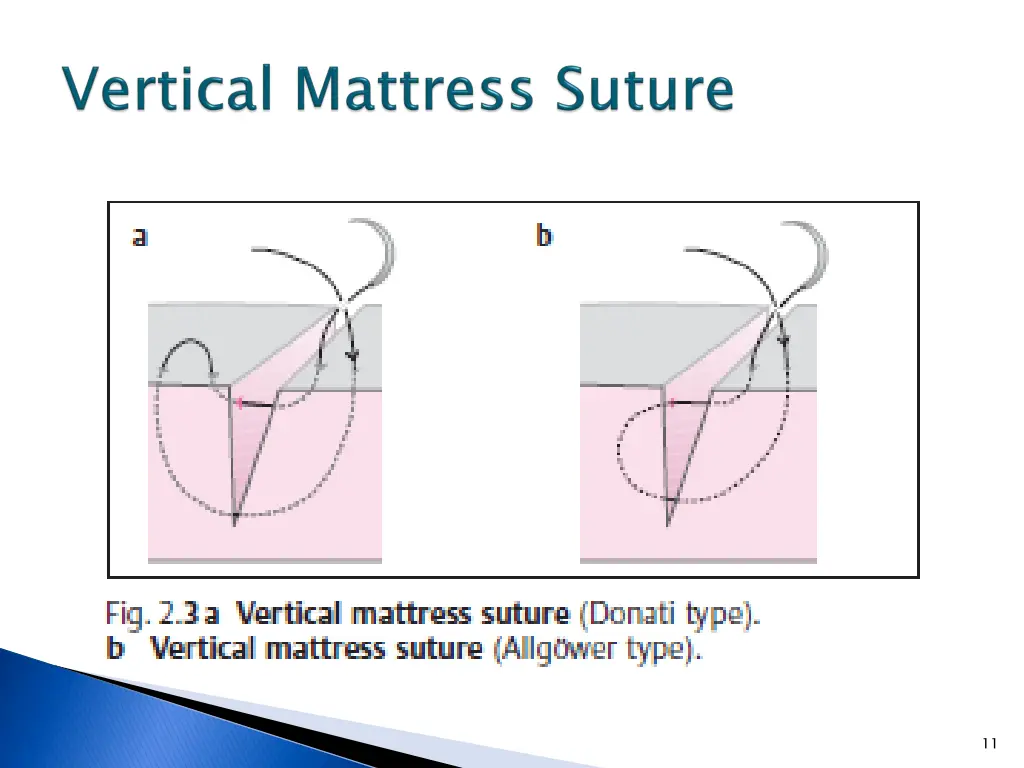 Vertical Mattress Suture

a

b

Fig. 2.3 a Vertical mattress suture (Donati type).
b Vertical mattress suture (Allgöwer type).

11